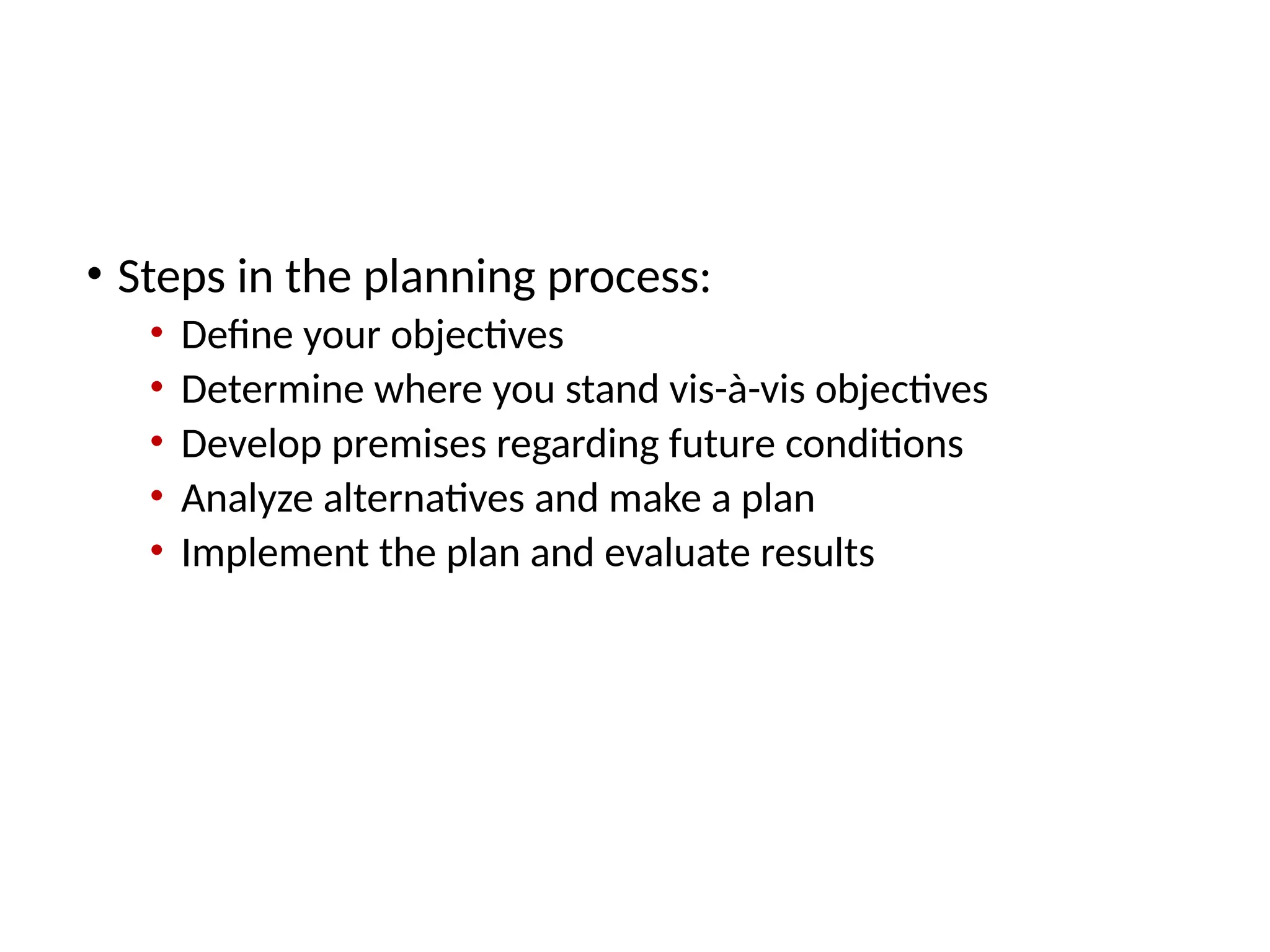 • Steps in the planning process:
  • Define your objectives
  • Determine where you stand vis-à-vis objectives
  • Develop premises regarding future conditions
  • Analyze alternatives and make a plan
  • Implement the plan and evaluate results